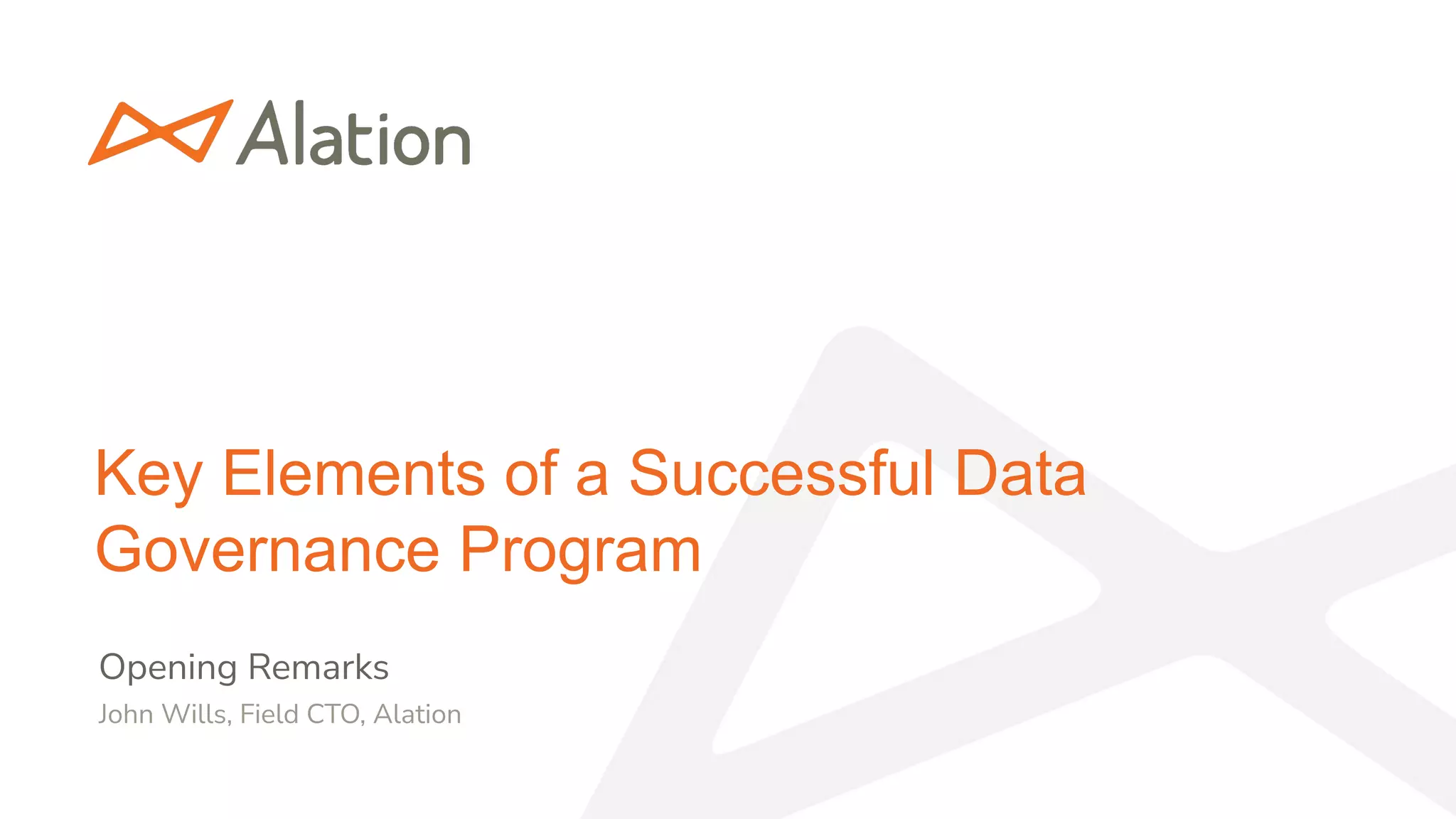 Alation

Key Elements of a Successful Data Governance Program

Opening Remarks

John Wills, Field CTO, Alation